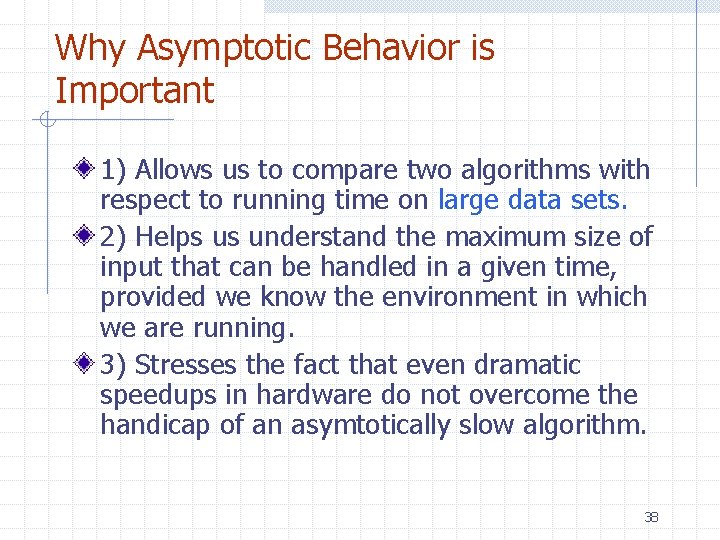 Why Asymptotic Behavior is Important

1) Allows us to compare two algorithms with respect to running time on large data sets.

2) Helps us understand the maximum size of input that can be handled in a given time, provided we know the environment in which we are running.

3) Stresses the fact that even dramatic speedups in hardware do not overcome the handicap of an asymtotically slow algorithm.

38